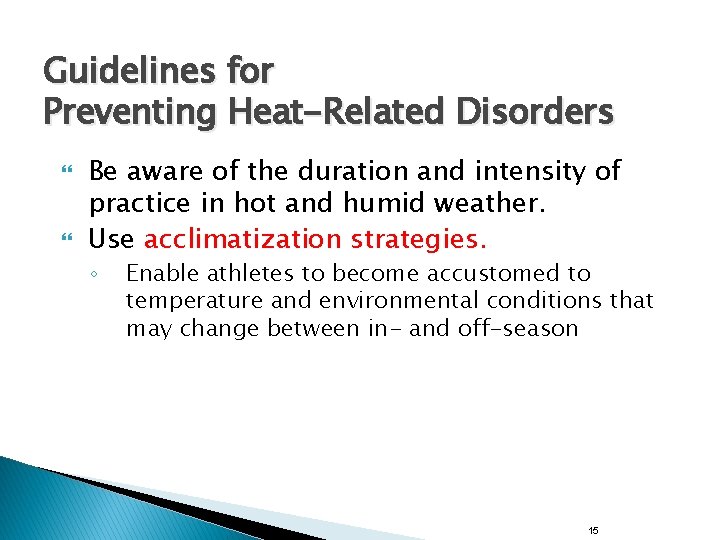 Guidelines for
Preventing Heat-Related Disorders

Be aware of the duration and intensity of practice in hot and humid weather.

Use acclimatization strategies.

◦ Enable athletes to become accustomed to temperature and environmental conditions that may change between in- and off-season

15